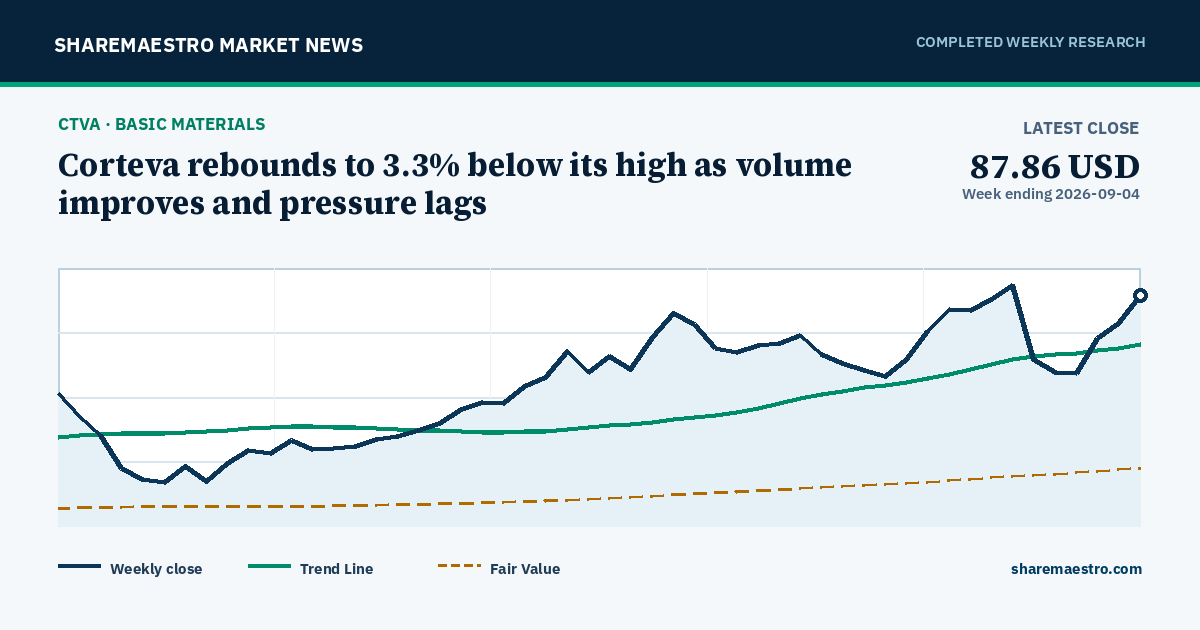 SHAREMAESTRO MARKET NEWS

COMPLETED WEEKLY RESEARCH

CTVA · BASIC MATERIALS

Corteva rebounds to 3.3% below its high as volume improves and pressure lags

LATEST CLOSE

87.86 USD

Week ending 2026-09-04

Weekly close

Trend Line

Fair Value

sharemaestro.com